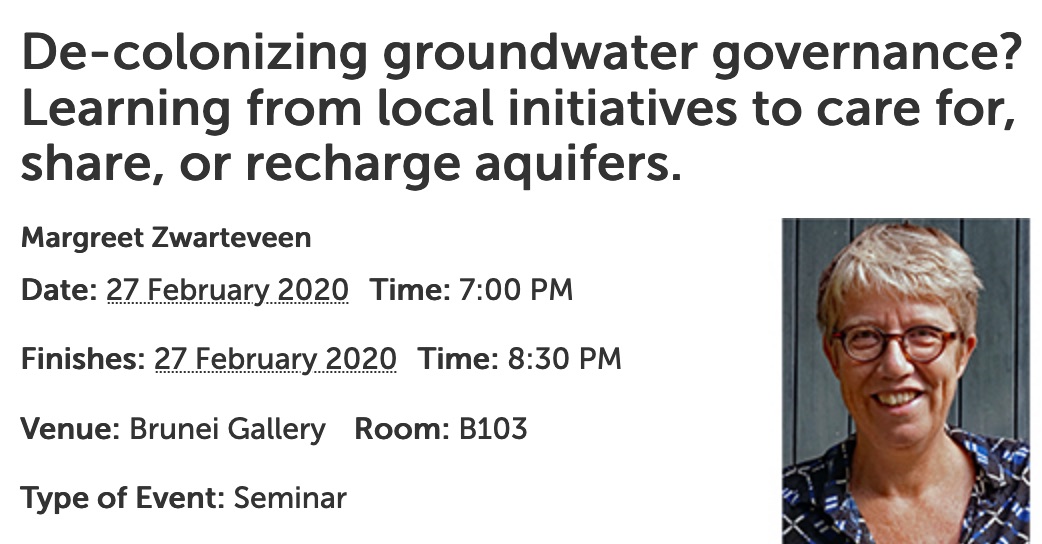 De-colonizing groundwater governance? Learning from local initiatives to care for, share, or recharge aquifers.

Margreet Zwarteveen

Date: 27 February 2020 Time: 7:00 PM

Finishes: 27 February 2020 Time: 8:30 PM

Venue: Brunei Gallery Room: B103

Type of Event: Seminar